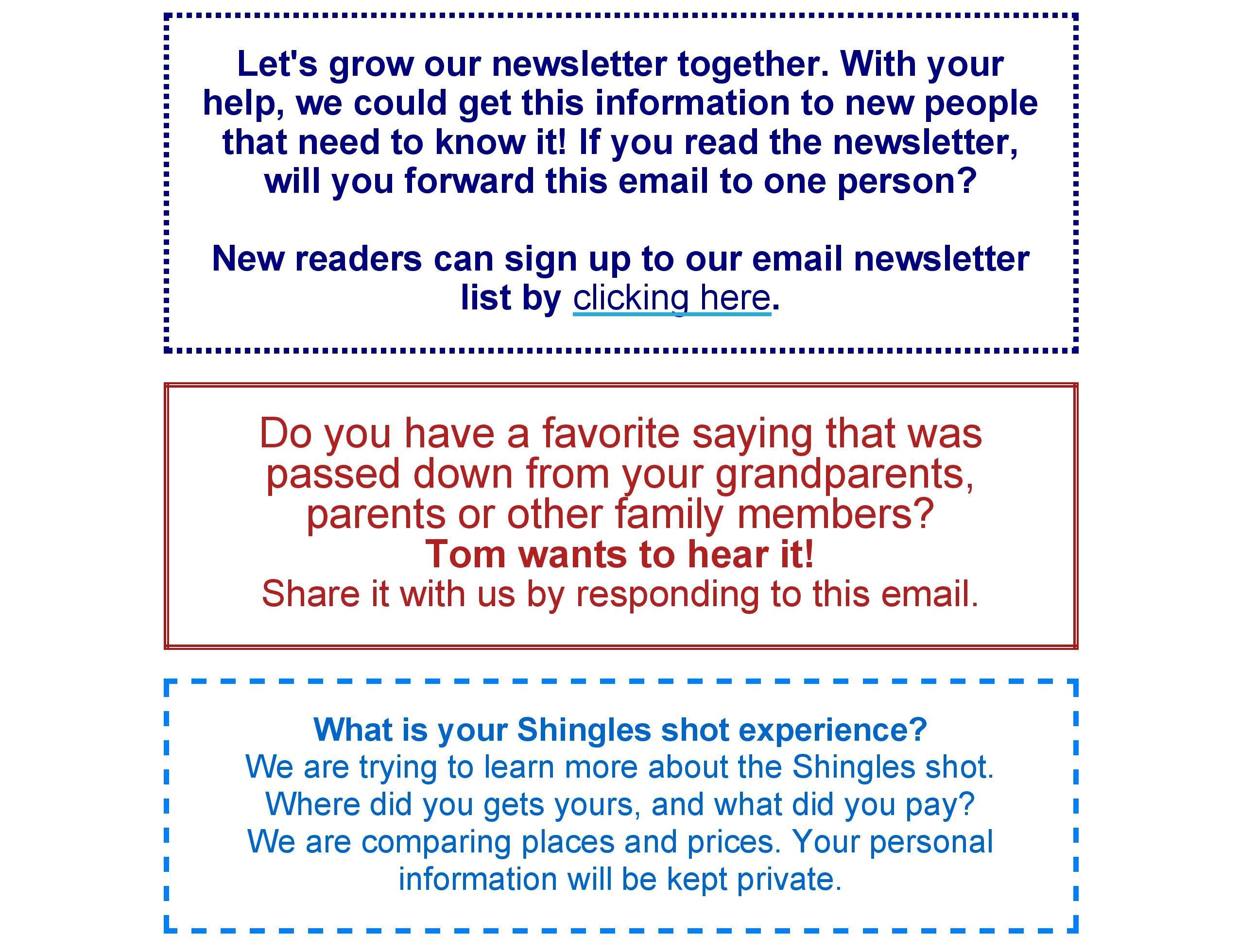 Let's grow our newsletter together. With your help, we could get this information to new people that need to know it! If you read the newsletter, will you forward this email to one person?

New readers can sign up to our email newsletter list by clicking here.

Do you have a favorite saying that was passed down from your grandparents, parents or other family members?
Tom wants to hear it!
Share it with us by responding to this email.

What is your Shingles shot experience?
We are trying to learn more about the Shingles shot. Where did you gets yours, and what did you pay? We are comparing places and prices. Your personal information will be kept private.